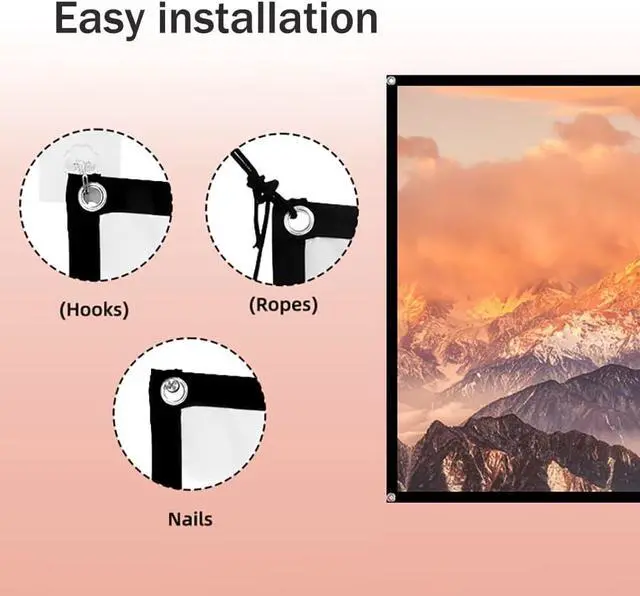 Easy installation

(Hooks)

(Ropes)

Nails